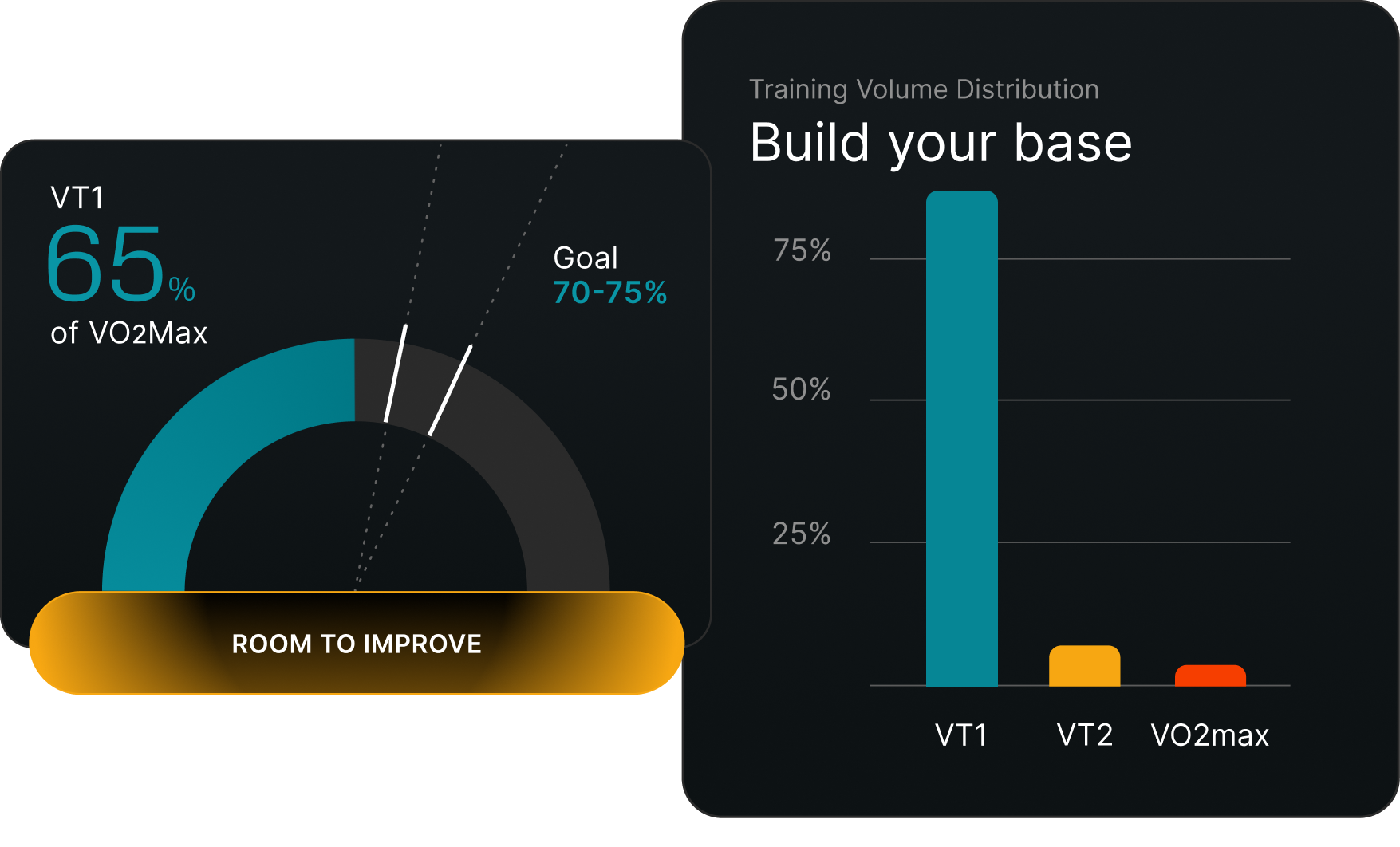 VT1
65%
of VO2Max

Goal
70-75%

ROOM TO IMPROVE

Training Volume Distribution
Build your base

75%
50%
25%

VT1
VT2
VO2max